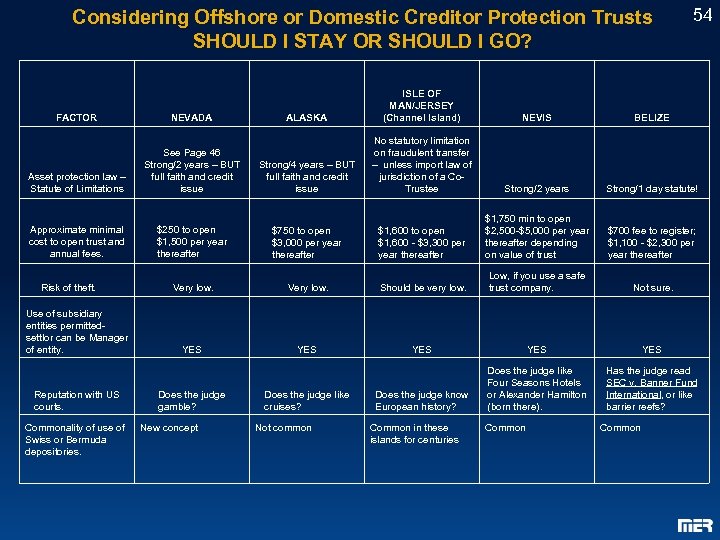 Considering Offshore or Domestic Creditor Protection Trusts SHOULD I STAY OR SHOULD I GO?

54

| FACTOR | NEVADA | ALASKA | ISLE OF MAN/JERSEY (Channel Island) | NEVIS | BELIZE |
|---|---|---|---|---|---|
| Asset protection law – Statute of Limitations | See Page 46 Strong/2 years – BUT full faith and credit issue | Strong/4 years – BUT full faith and credit issue | No statutory limitation on fraudulent transfer – unless import law of jurisdiction of a Co-Trustee | Strong/2 years | Strong/1 day statute! |
| Approximate minimal cost to open trust and annual fees. | \$250 to open \$1,500 per year thereafter | \$750 to open \$3,000 per year thereafter | \$1,600 to open \$1,600 - \$3,300 per year thereafter | \$1,750 min to open \$2,500-\$5,000 per year thereafter depending on value of trust | \$700 fee to register; \$1,100 - \$2,300 per year thereafter |
| Risk of theft. | Very low. | Very low. | Should be very low. | Low, if you use a safe trust company. | Not sure. |
| Use of subsidiary entities permitted-settlor can be Manager of entity. | YES | YES | YES | YES | YES |
| Reputation with US courts. | Does the judge gamble? | Does the judge like cruises? | Does the judge know European history? | Does the judge like Four Seasons Hotels or Alexander Hamilton (born there). | Has the judge read SEC v. Banner Fund International, or like barrier reefs? |
| Commonality of use of Swiss or Bermuda depositories. | New concept | Not common | Common in these islands for centuries | Common | Common |

MER